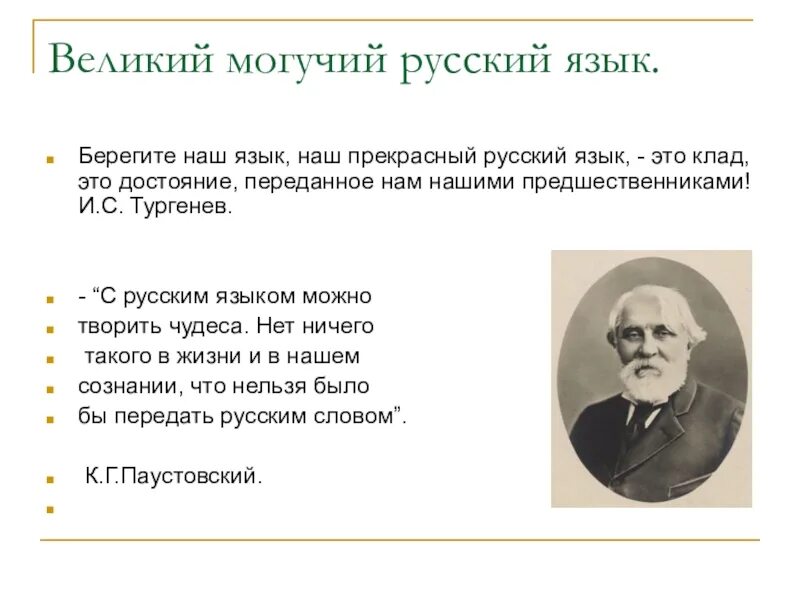 Великий могучий русский язык.

Берегите наш язык, наш прекрасный русский язык, - это клад, это достояние, переданное нам нашими предшественниками! И.С. Тургенев.

- “С русским языком можно
творить чудеса. Нет ничего
такого в жизни и в нашем
сознании, что нельзя было
бы передать русским словом”.

К.Г.Паустовский.